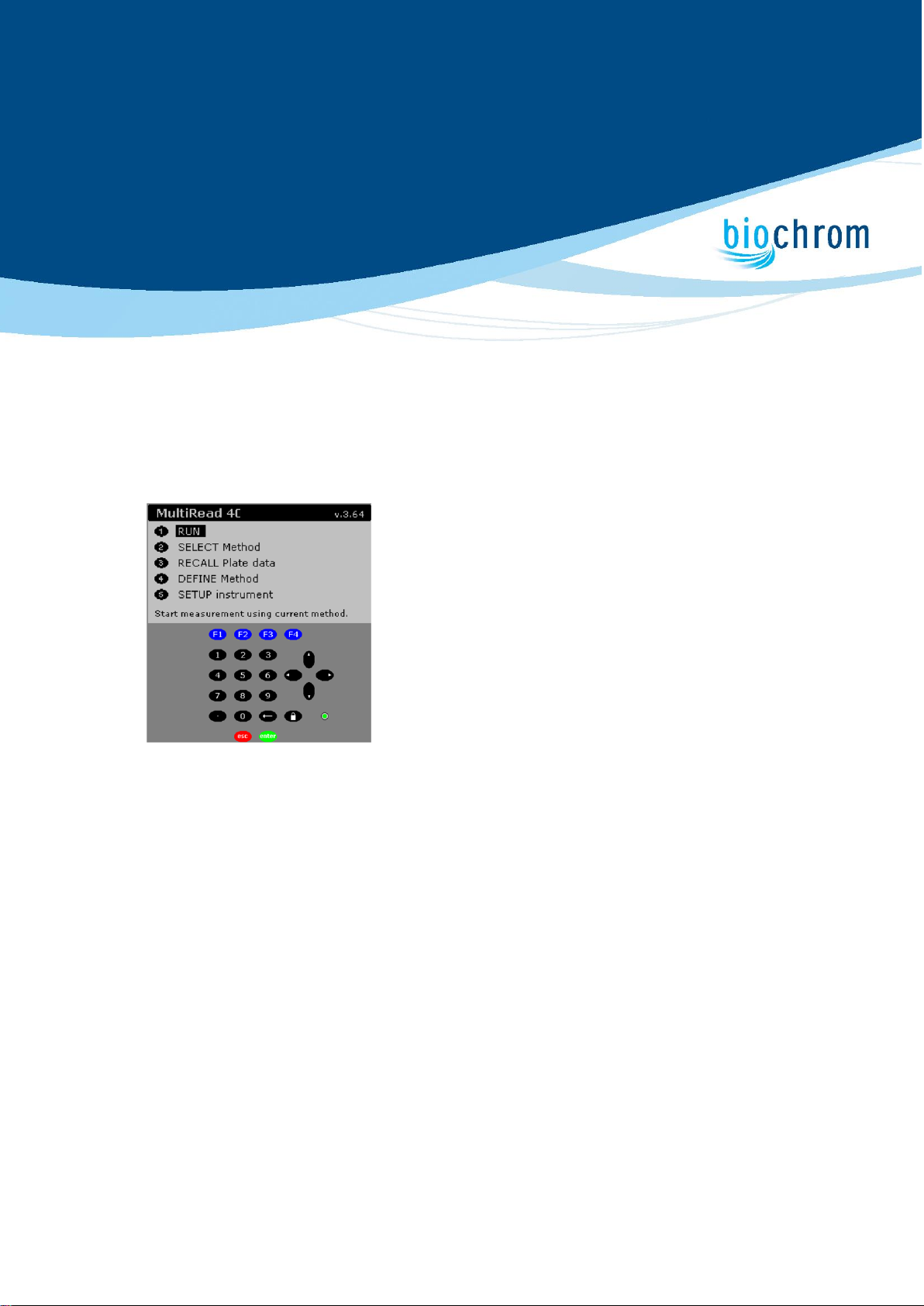 biochrom

MultiRead 40 v.3.64

1 RUN
2 SELECT Method
3 RECALL Plate data
4 DEFINE Method
5 SETUP instrument

Start measurement using current method.

F1 F2 F3 F4
1 2 3
4 5 6
7 8 9
. 0
esc enter